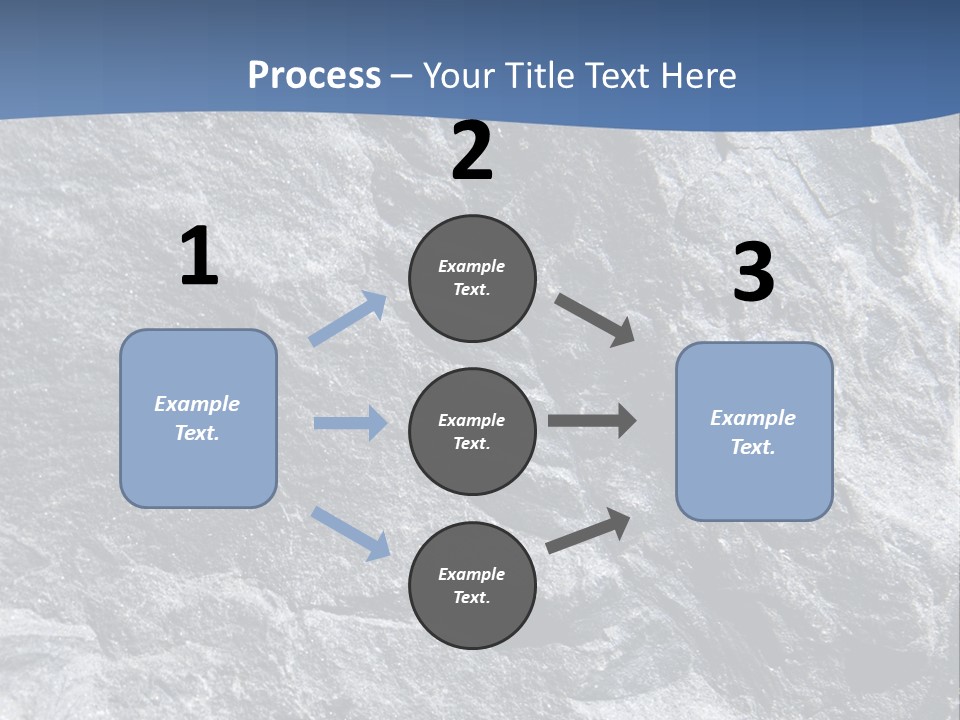 Process – Your Title Text Here

1

Example Text.

2

Example Text.

Example Text.

Example Text.

3

Example Text.